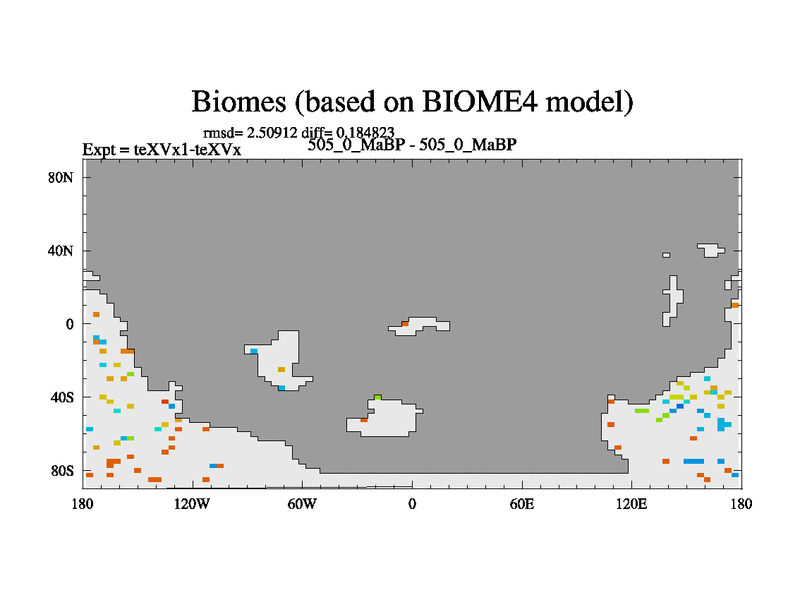 Biomes (based on BIOME4 model)

rmsd= 2.50912 diff= 0.184823

Expt = teXVx1-teXVx

505_0_MaBP - 505_0_MaBP

80N

40N

0

40S

80S

180

120W

60W

0

60E

120E

180